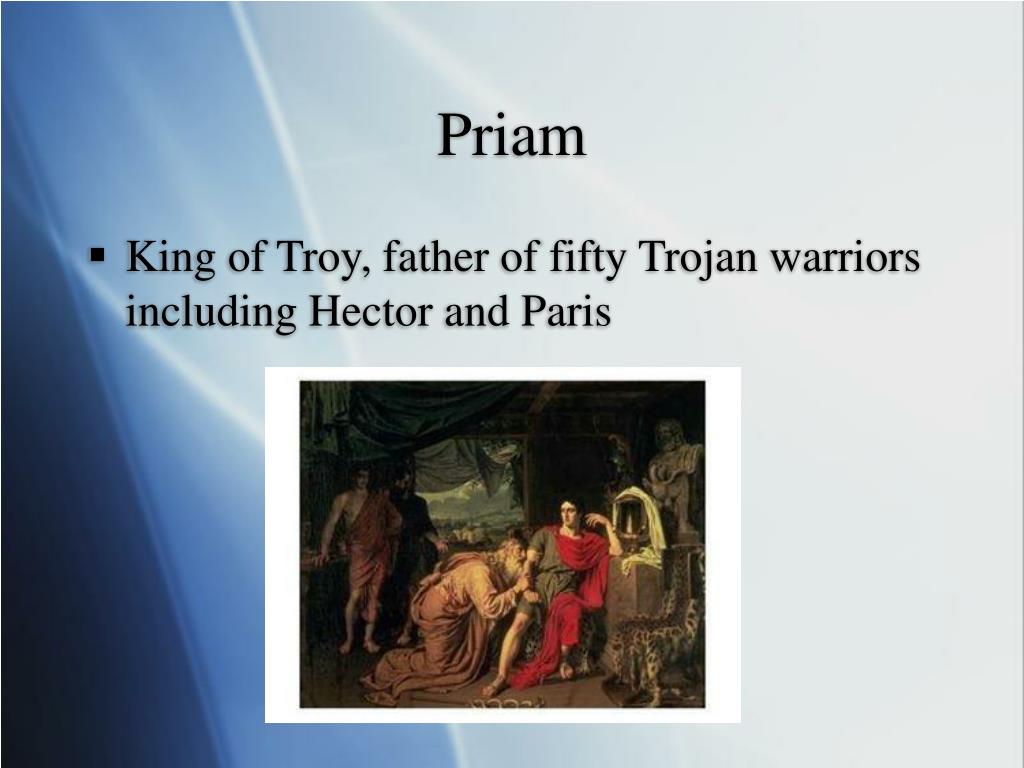 Priam

▪ King of Troy, father of fifty Trojan warriors including Hector and Paris